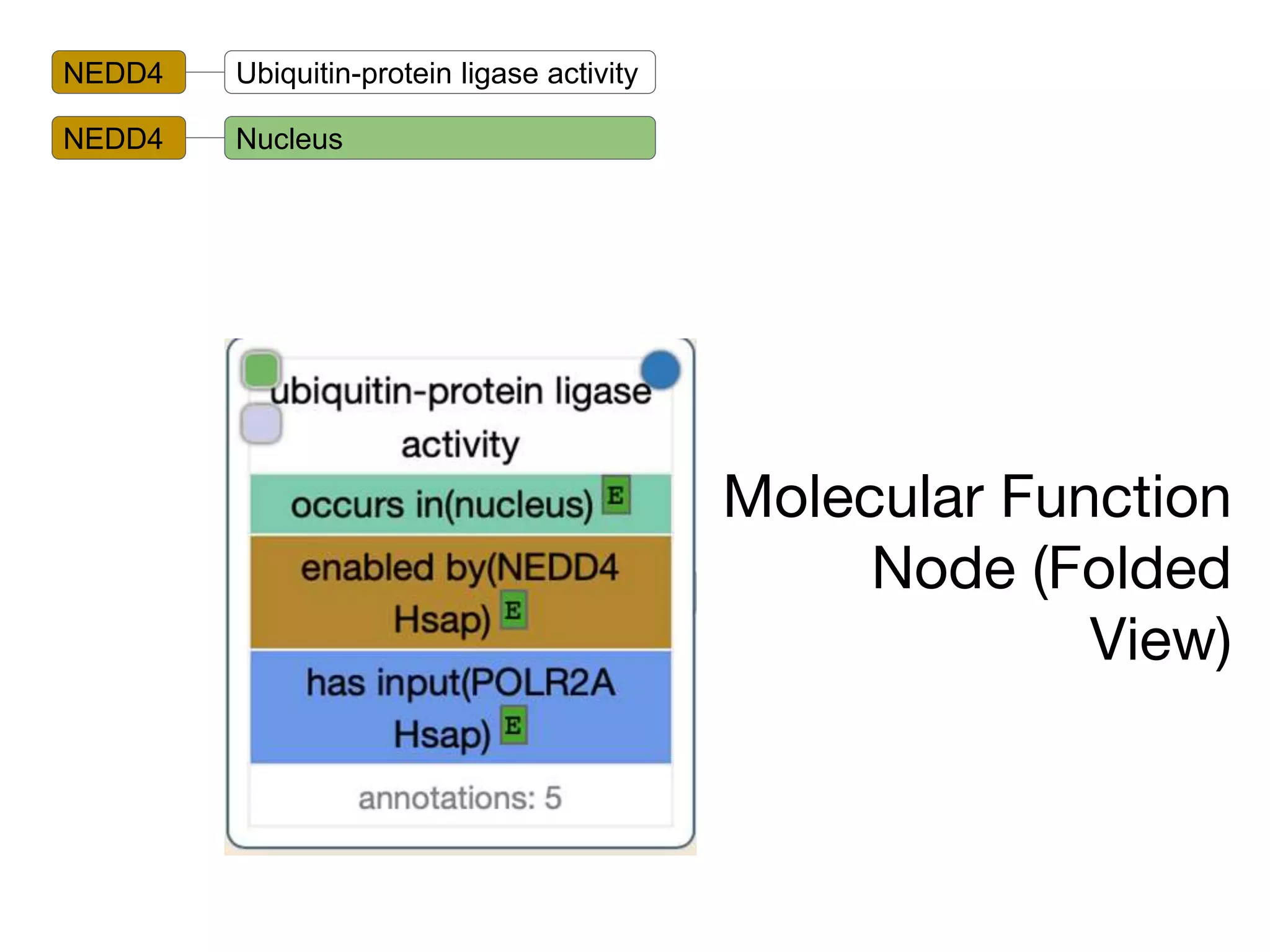 NEDD4

Ubiquitin-protein ligase activity

NEDD4

Nucleus

ubiquitin-protein ligase activity

occurs in(nucleus) E

enabled by(NEDD4 Hsap) E

has input(POLR2A Hsap) E

annotations: 5

Molecular Function Node (Folded View)